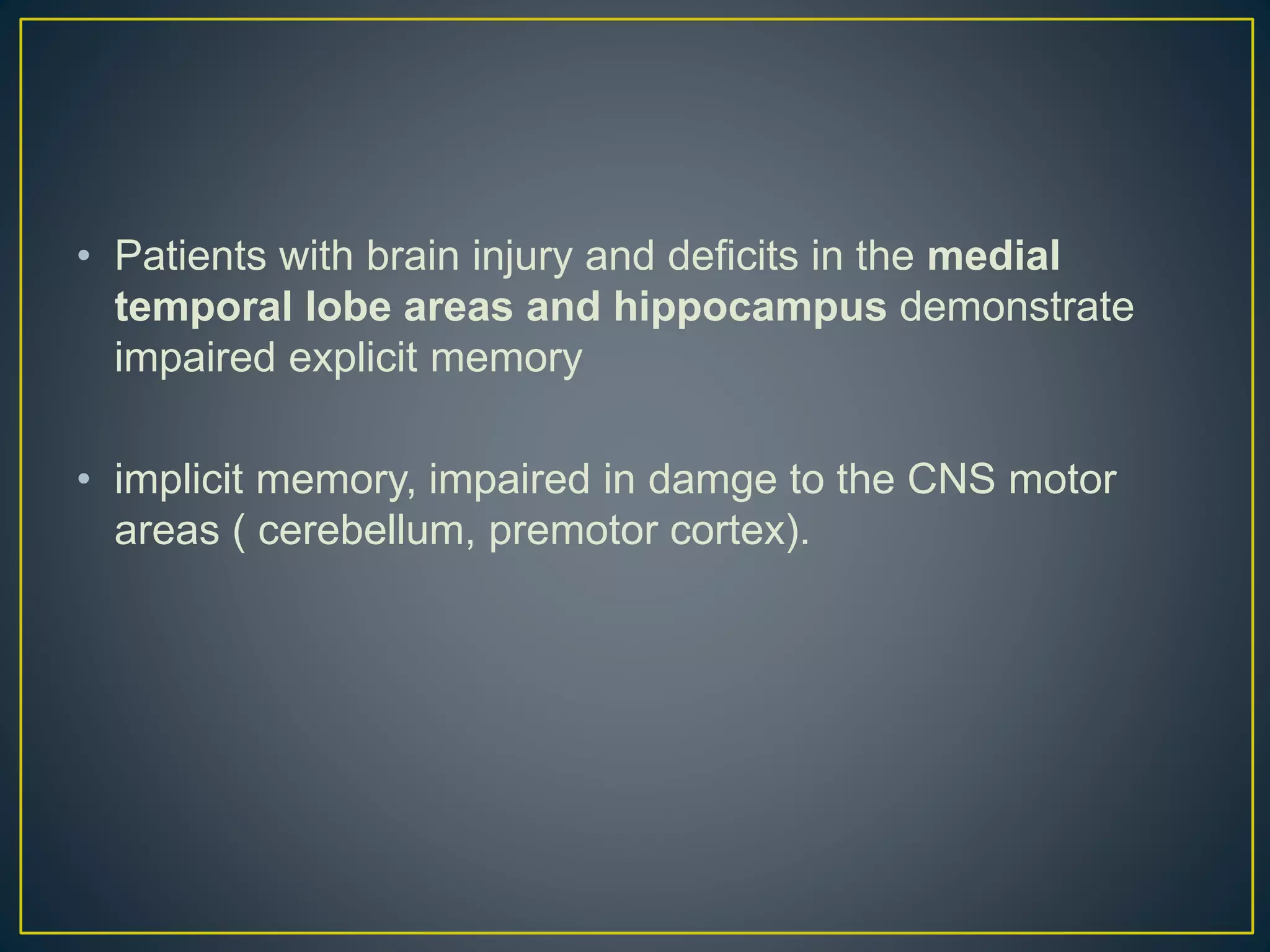 • Patients with brain injury and deficits in the medial temporal lobe areas and hippocampus demonstrate impaired explicit memory

• implicit memory, impaired in damge to the CNS motor areas ( cerebellum, premotor cortex).